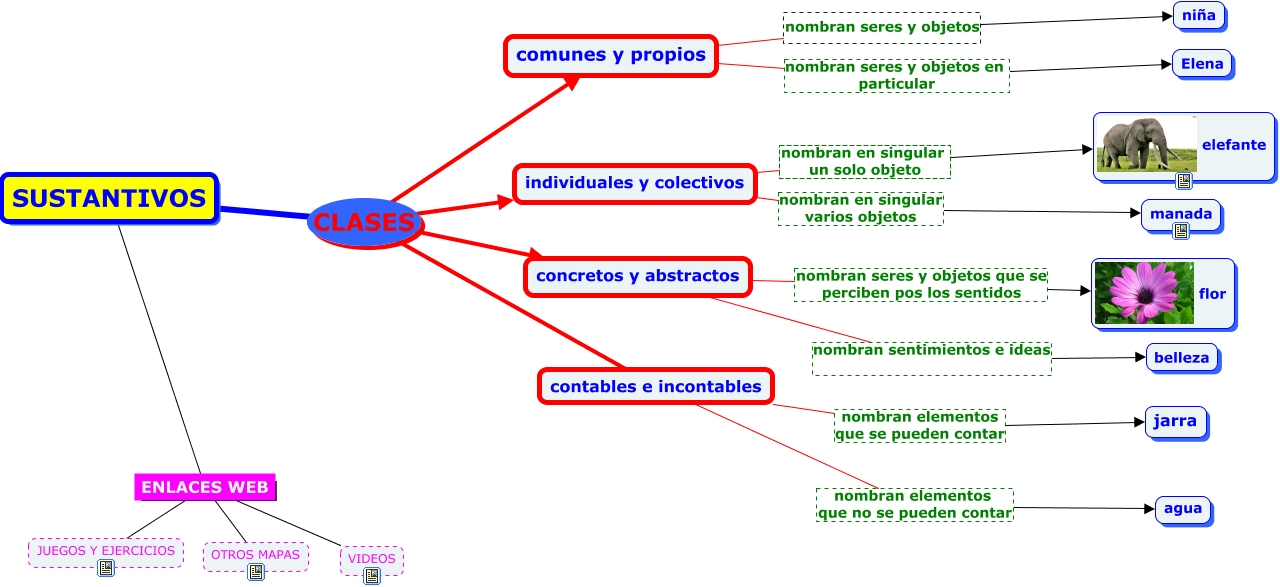 SUSTANTIVOS

CLASES

comunes y propios

nombran seres y objetos

niña

nombran seres y objetos en particular

Elena

individuales y colectivos

nombran en singular un solo objeto

elefante

nombran en singular varios objetos

manada

concretos y abstractos

nombran seres y objetos que se perciben pos los sentidos

flor

nombran sentimientos e ideas

belleza

contables e incontables

nombran elementos que se pueden contar

jarra

nombran elementos que no se pueden contar

agua

ENLACES WEB

JUEGOS Y EJERCICIOS

OTROS MAPAS

VIDEOS